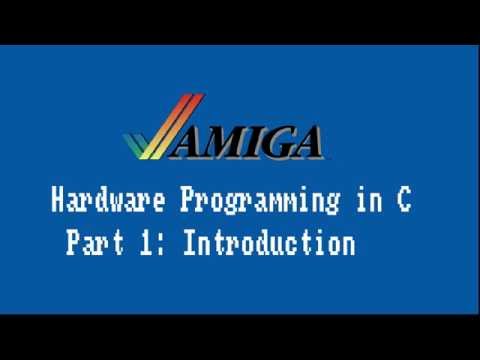 AMIGA

Hardware Programming in C
Part 1: Introduction